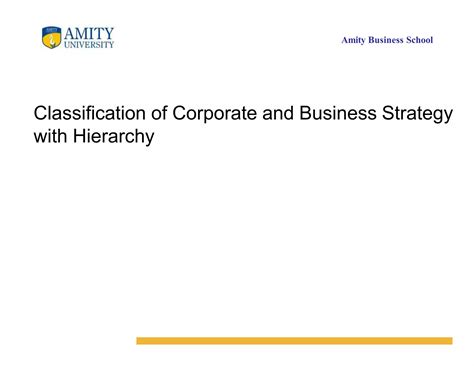 AMITY
UNIVERSITY

Amity Business School

Classification of Corporate and Business Strategy with Hierarchy